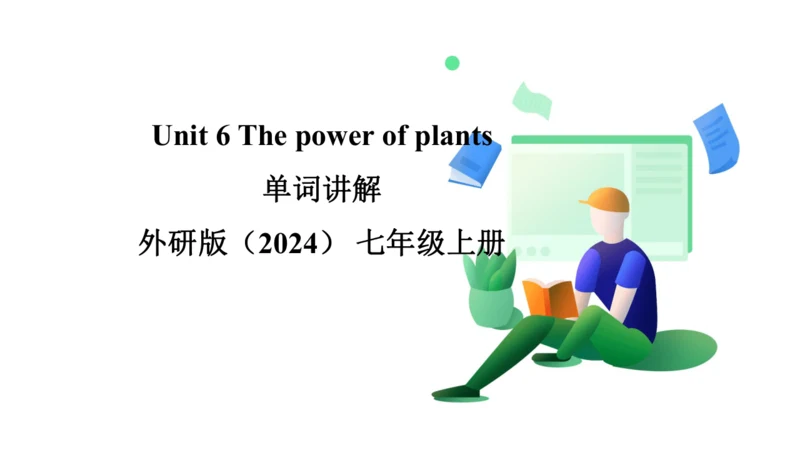 Unit 6 The power of plants

单词讲解

外研版（2024） 七年级上册